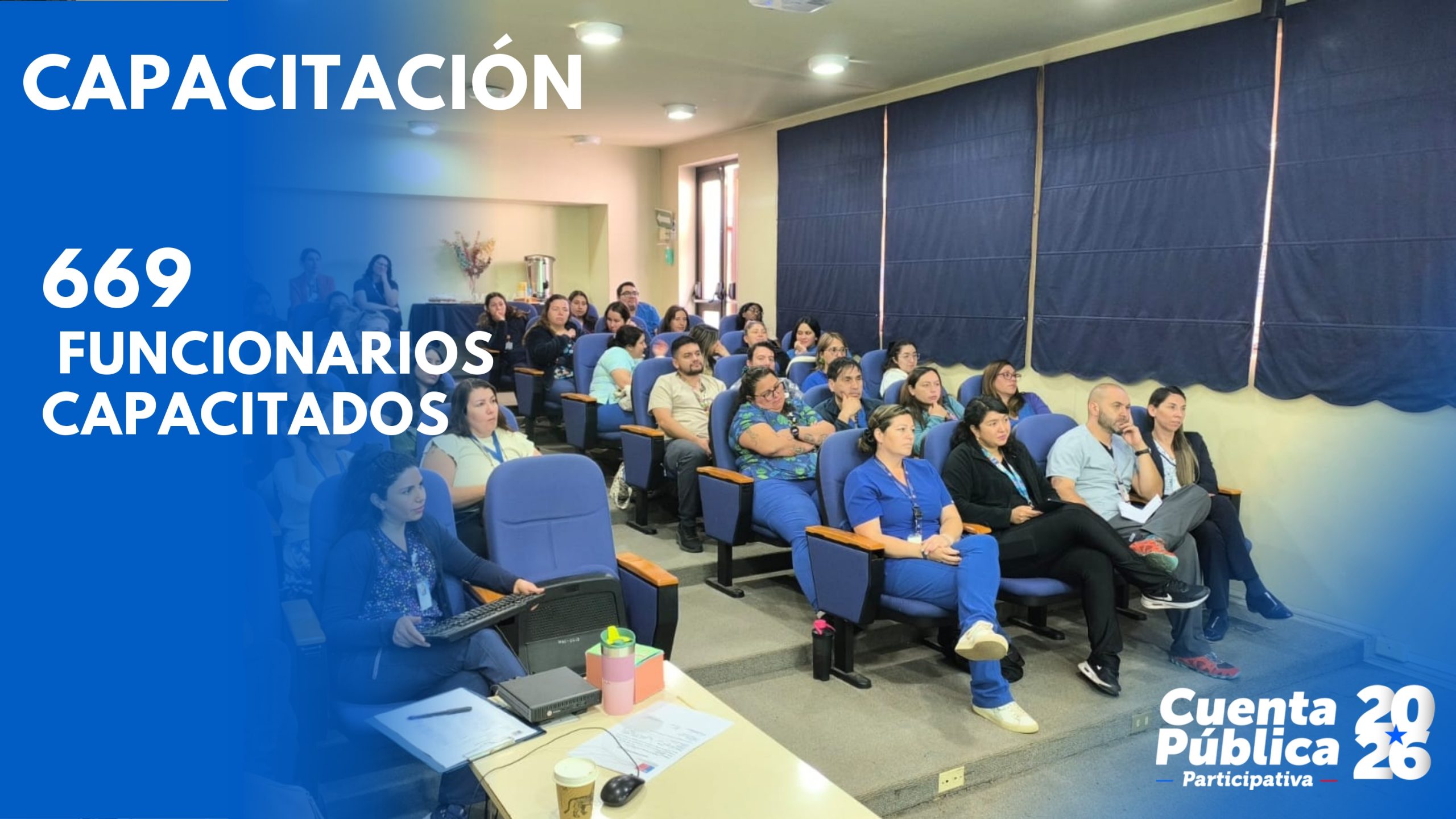 CAPACITACIÓN

669
FUNCIONARIOS
CAPACITADOS

Cuenta Pública Participativa 2026